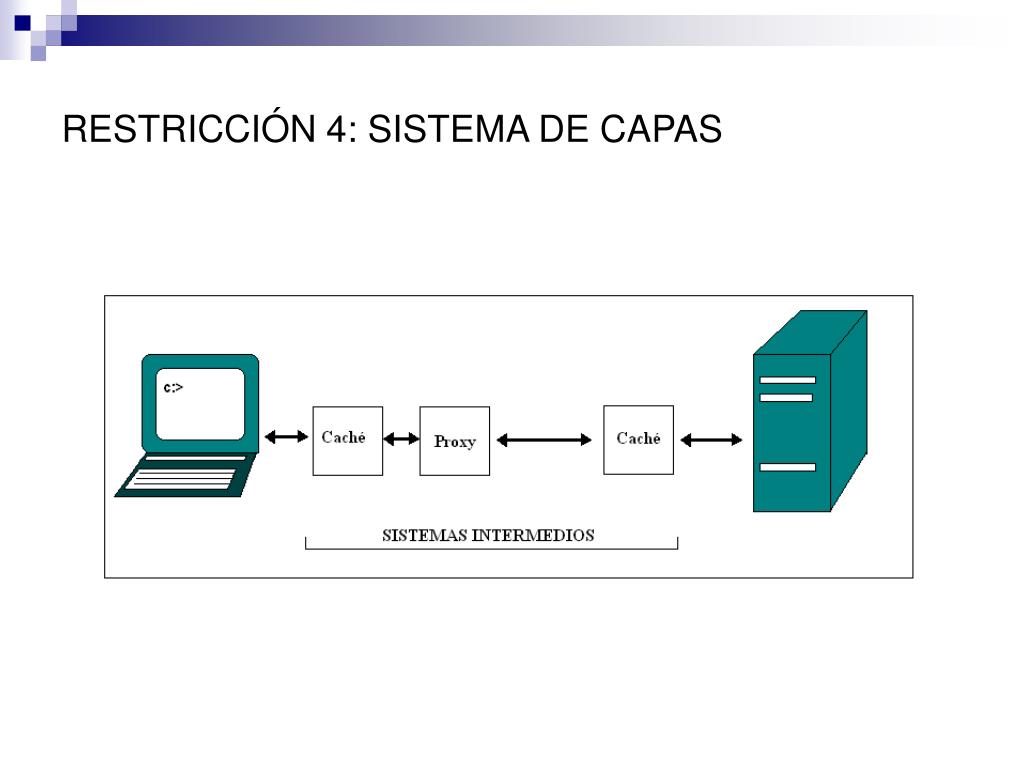 RESTRICCIÓN 4: SISTEMA DE CAPAS

c:>

Caché

Proxy

Caché

SISTEMAS INTERMEDIOS